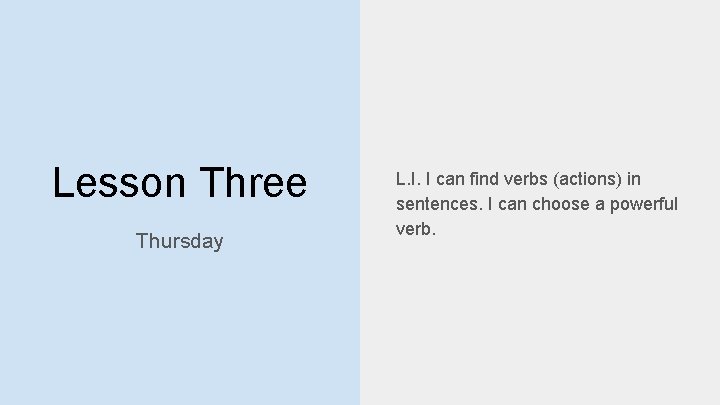 Lesson Three

Thursday

L.I. I can find verbs (actions) in sentences. I can choose a powerful verb.